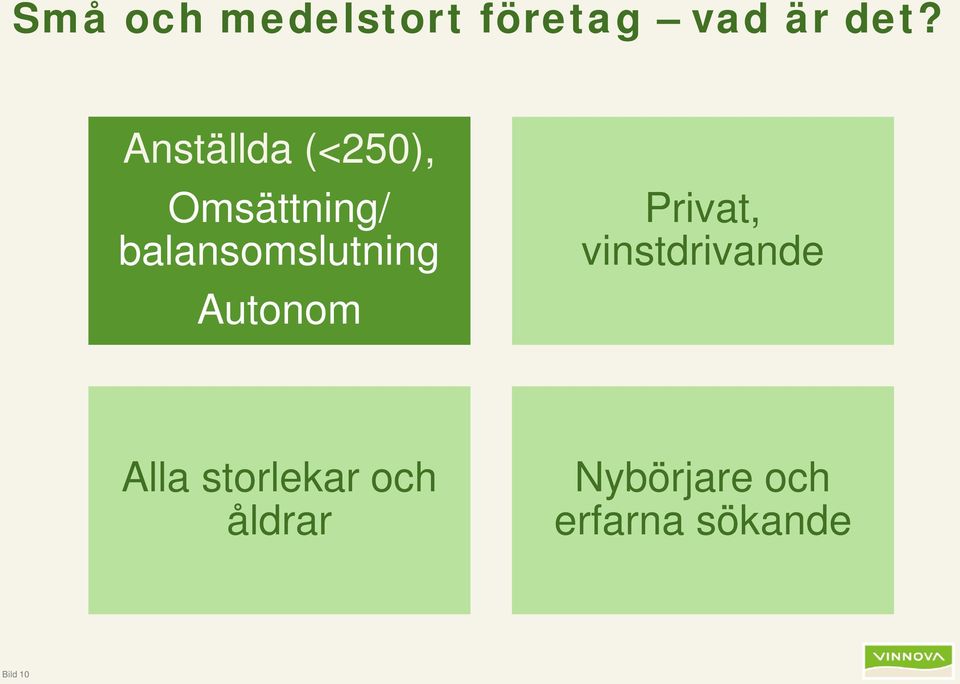 Små och medelstort företag – vad är det?

Anställda (<250),

Omsättning/ balansomslutning

Autonom

Privat, vinstdrivande

Alla storlekar och åldrar

Nybörjare och erfarna sökande

Bild 10

VINNOVA